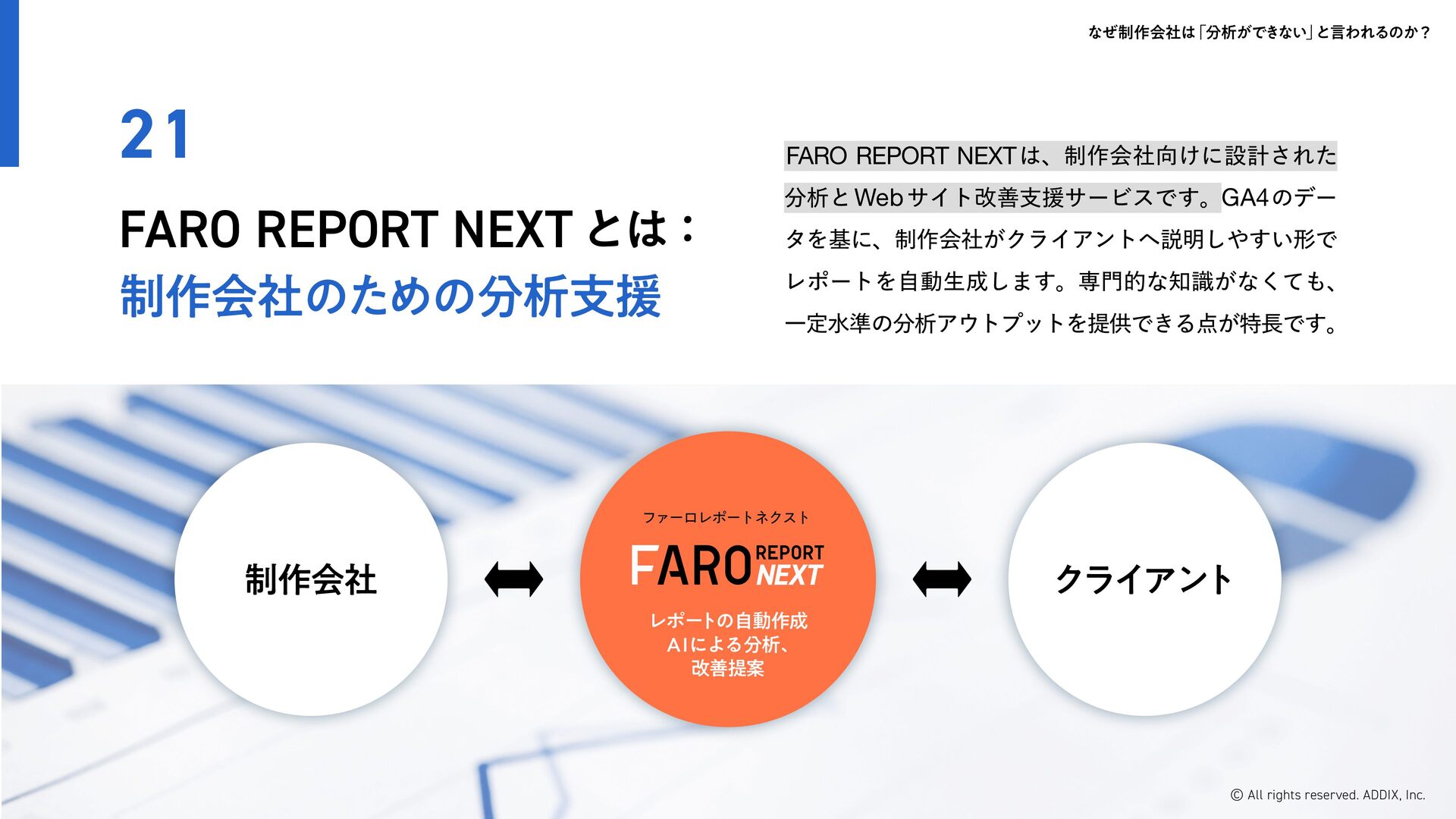 なぜ制作会社は「分析ができない」と言われるのか？

21

FARO REPORT NEXT とは：
制作会社のための分析支援

FARO REPORT NEXTは、制作会社向けに設計された分析とWebサイト改善支援サービスです。GA4のデータを基に、制作会社がクライアントへ説明しやすい形でレポートを自動生成します。専門的な知識がなくても、一定水準の分析アウトプットを提供できる点が特長です。

制作会社

ファーロレポートネクスト
FARO REPORT NEXT
レポートの自動作成
AIによる分析、
改善提案

クライアント

© All rights reserved. ADDIX, Inc.